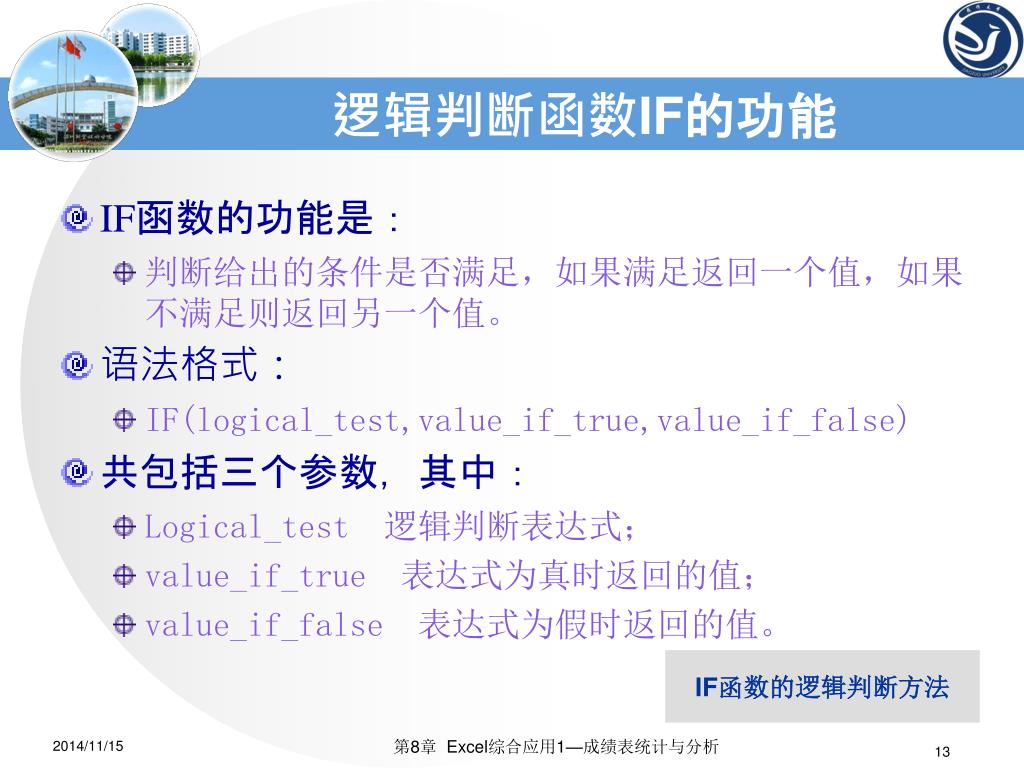 逻辑判断函数IF的功能

IF函数的功能是：

判断给出的条件是否满足，如果满足返回一个值，如果不满足则返回另一个值。

语法格式：

IF(logical_test,value_if_true,value_if_false)

共包括三个参数，其中：

Logical_test 逻辑判断表达式；

value_if_true 表达式为真时返回的值；

value_if_false 表达式为假时返回的值。

IF函数的逻辑判断方法

2014/11/15

第8章 Excel综合应用1—成绩表统计与分析

13